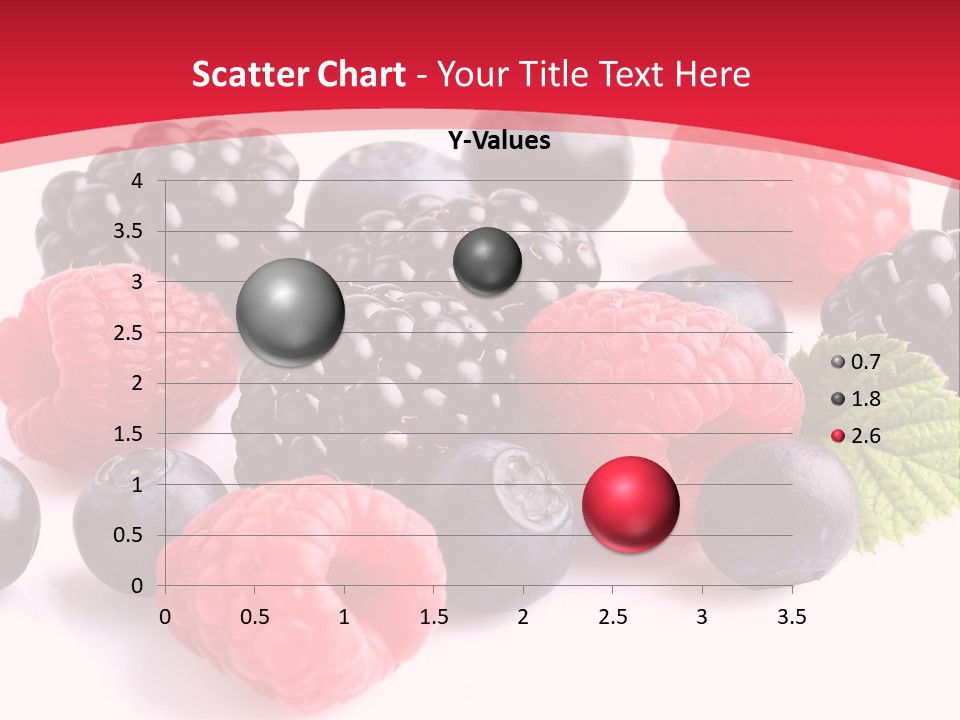 Scatter Chart - Your Title Text Here

Y-Values

4
3.5
3
2.5
2
1.5
1
0.5
0

0 0.5 1 1.5 2 2.5 3 3.5

0.7
1.8
2.6